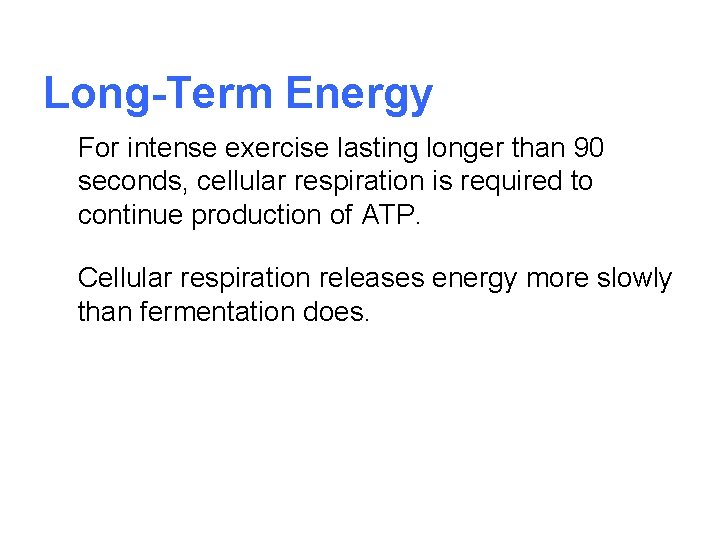 Long-Term Energy

For intense exercise lasting longer than 90 seconds, cellular respiration is required to continue production of ATP.

Cellular respiration releases energy more slowly than fermentation does.